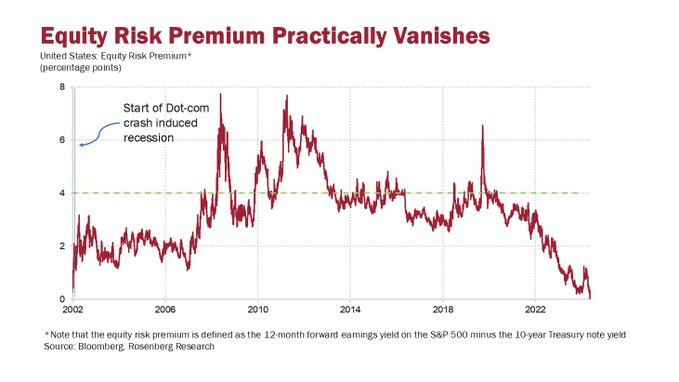 Equity Risk Premium Practically Vanishes
United States: Equity Risk Premium*
(percentage points)

8
6
4
2
0

Start of Dot-com crash induced recession

2002
2006
2010
2014
2018
2022

*Note that the equity risk premium is defined as the 12-month forward earnings yield on the S&P 500 minus the 10-year Treasury note yield
Source: Bloomberg, Rosenberg Research